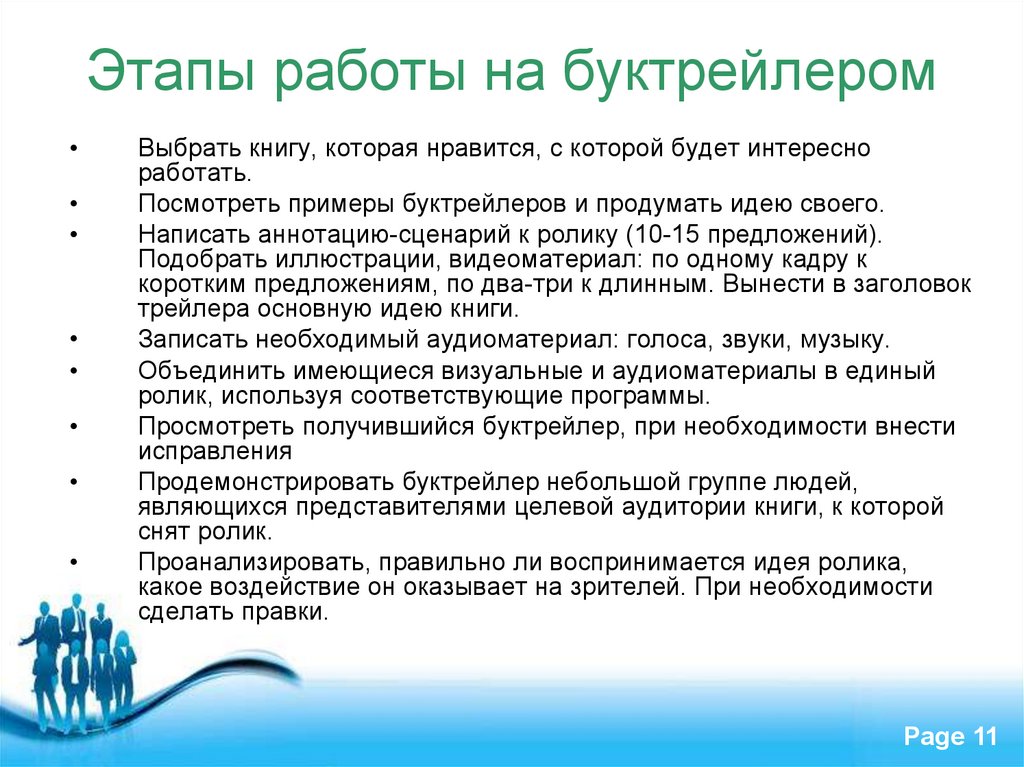 Этапы работы на буктрейлером

• Выбрать книгу, которая нравится, с которой будет интересно работать.
• Посмотреть примеры буктрейлеров и продумать идею своего.
• Написать аннотацию-сценарий к ролику (10-15 предложений). Подобрать иллюстрации, видеоматериал: по одному кадру к коротким предложениям, по два-три к длинным. Вынести в заголовок трейлера основную идею книги.
• Записать необходимый аудиоматериал: голоса, звуки, музыку.
• Объединить имеющиеся визуальные и аудиоматериалы в единый ролик, используя соответствующие программы.
• Просмотреть получившийся буктрейлер, при необходимости внести исправления
• Продемонстрировать буктрейлер небольшой группе людей, являющихся представителями целевой аудитории книги, к которой снят ролик.
• Проанализировать, правильно ли воспринимается идея ролика, какое воздействие он оказывает на зрителей. При необходимости сделать правки.

Page 11